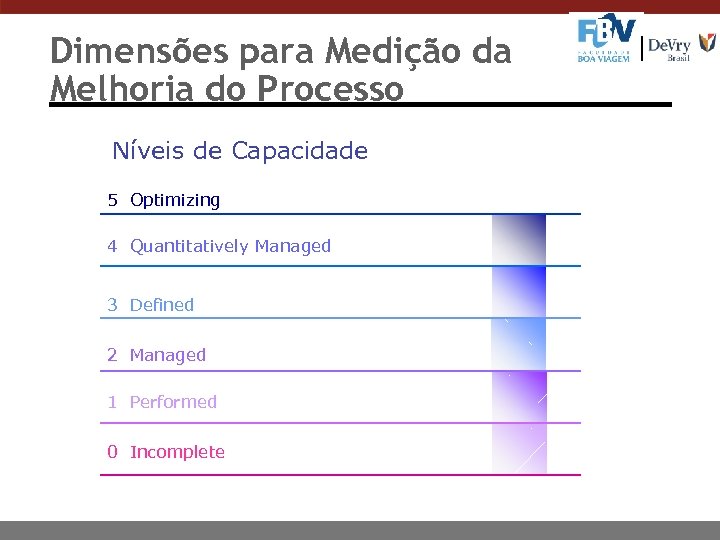 Dimensões para Medição da Melhoria do Processo

FBV
FACULDADE
BOA VIAGEM
DeVry
Brasil

Níveis de Capacidade

5 Optimizing

4 Quantitatively Managed

3 Defined

2 Managed

1 Performed

0 Incomplete